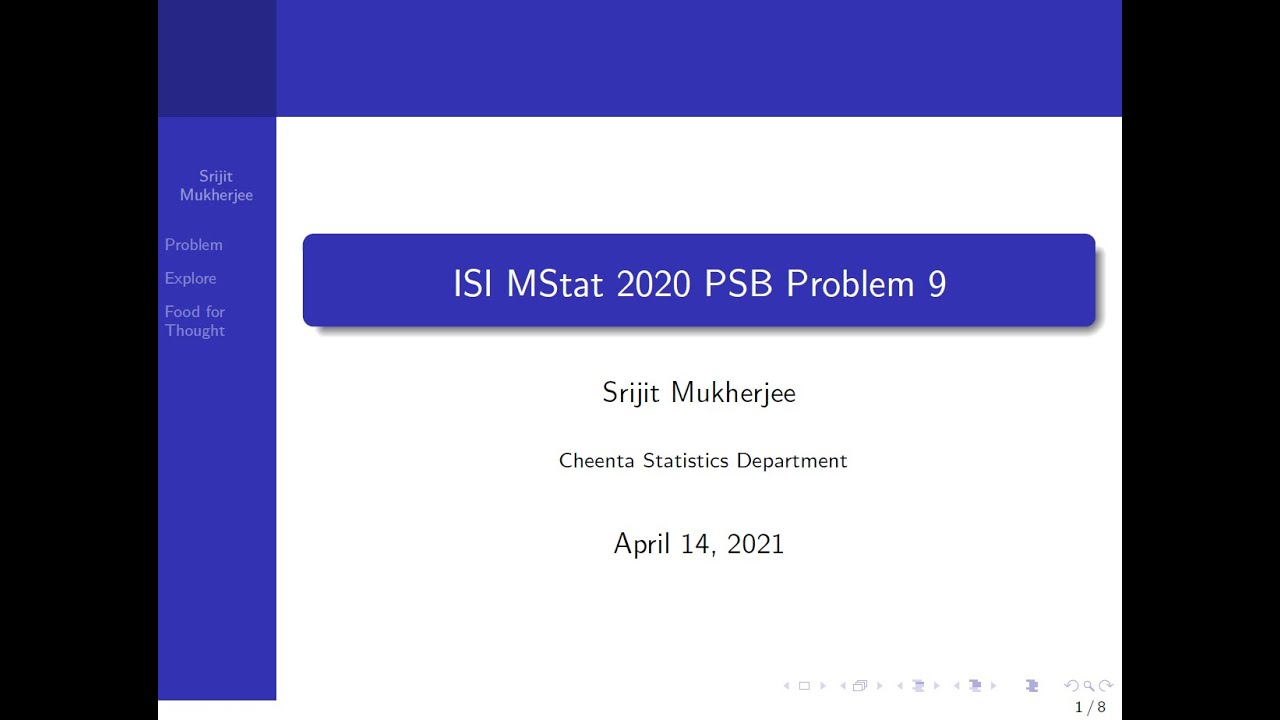 Srijit Mukherjee

Problem

Explore

Food for Thought

ISI MStat 2020 PSB Problem 9

Srijit Mukherjee

Cheenta Statistics Department

April 14, 2021

1 / 8